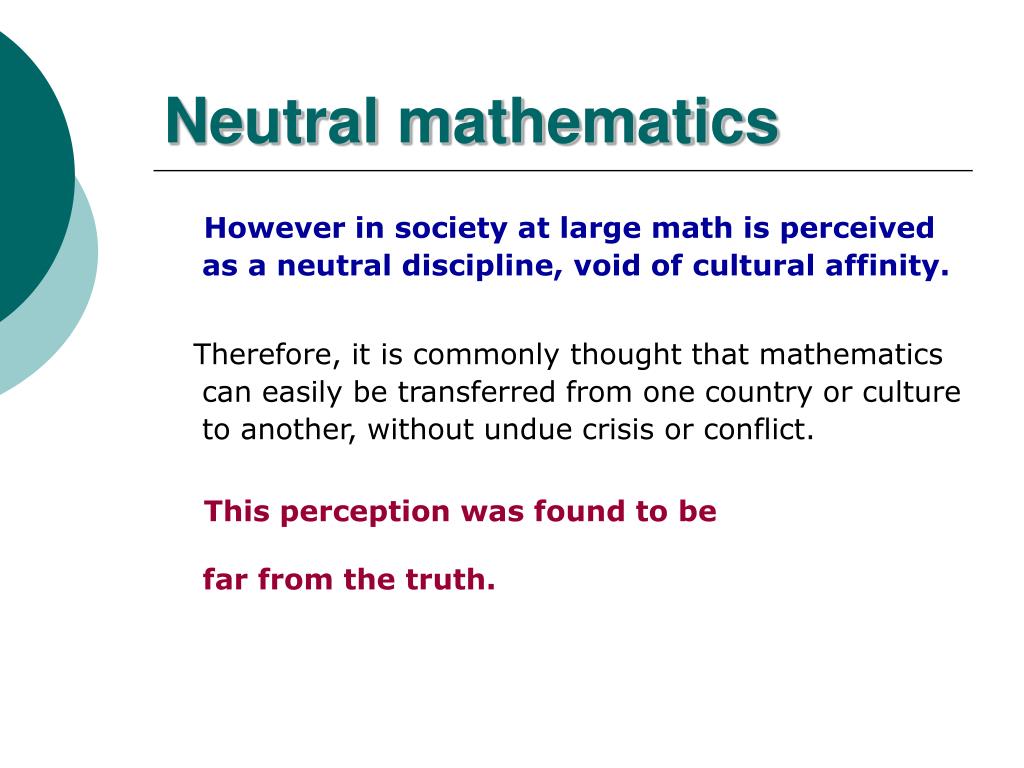 Neutral mathematics

However in society at large math is perceived as a neutral discipline, void of cultural affinity.

Therefore, it is commonly thought that mathematics can easily be transferred from one country or culture to another, without undue crisis or conflict.

This perception was found to be

far from the truth.